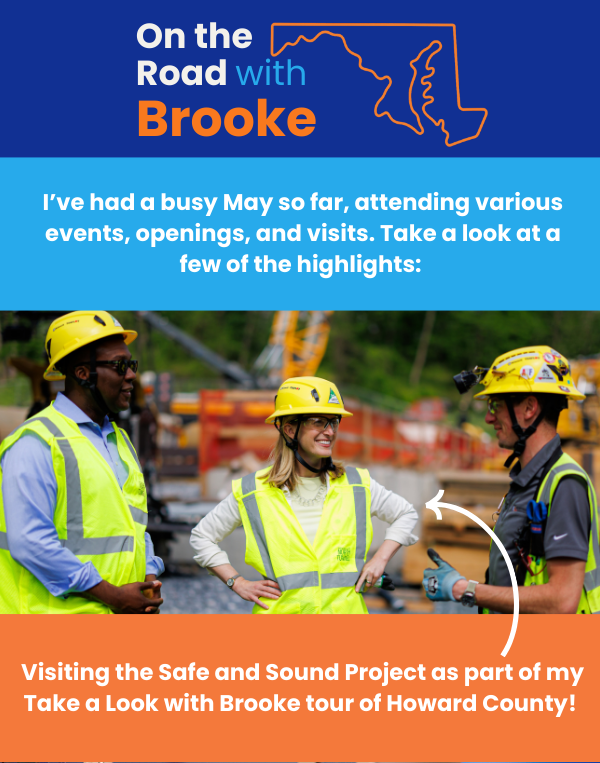 On the Road with Brooke

I've had a busy May so far, attending various events, openings, and visits. Take a look at a few of the highlights:

Visiting the Safe and Sound Project as part of my Take a Look with Brooke tour of Howard County!